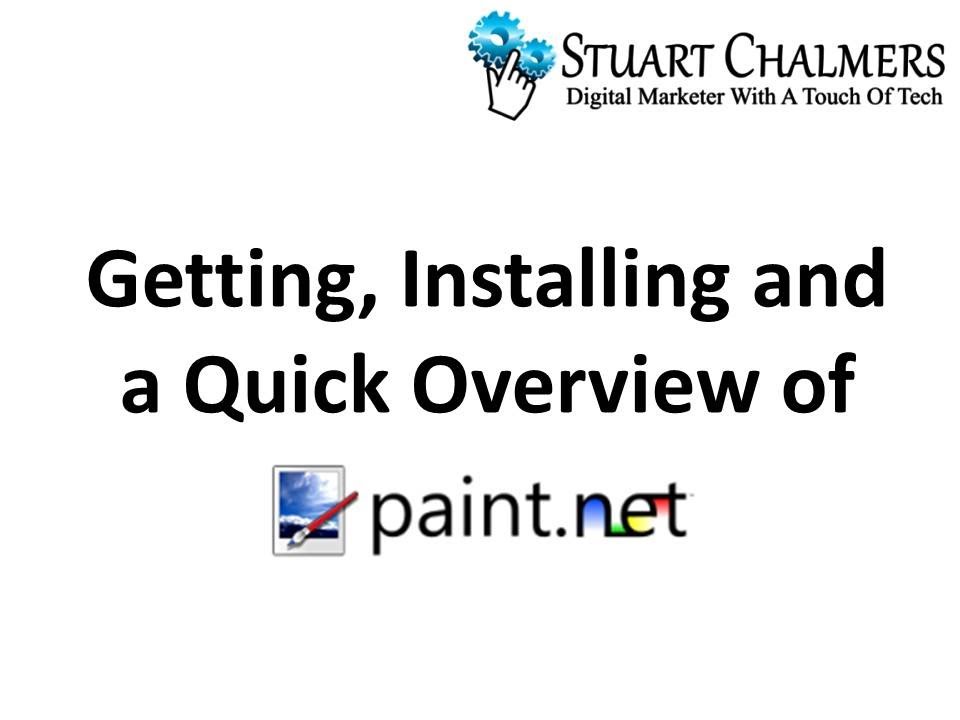 STUART CHALMERS
Digital Marketer With A Touch Of Tech

Getting, Installing and a Quick Overview of

paint.net